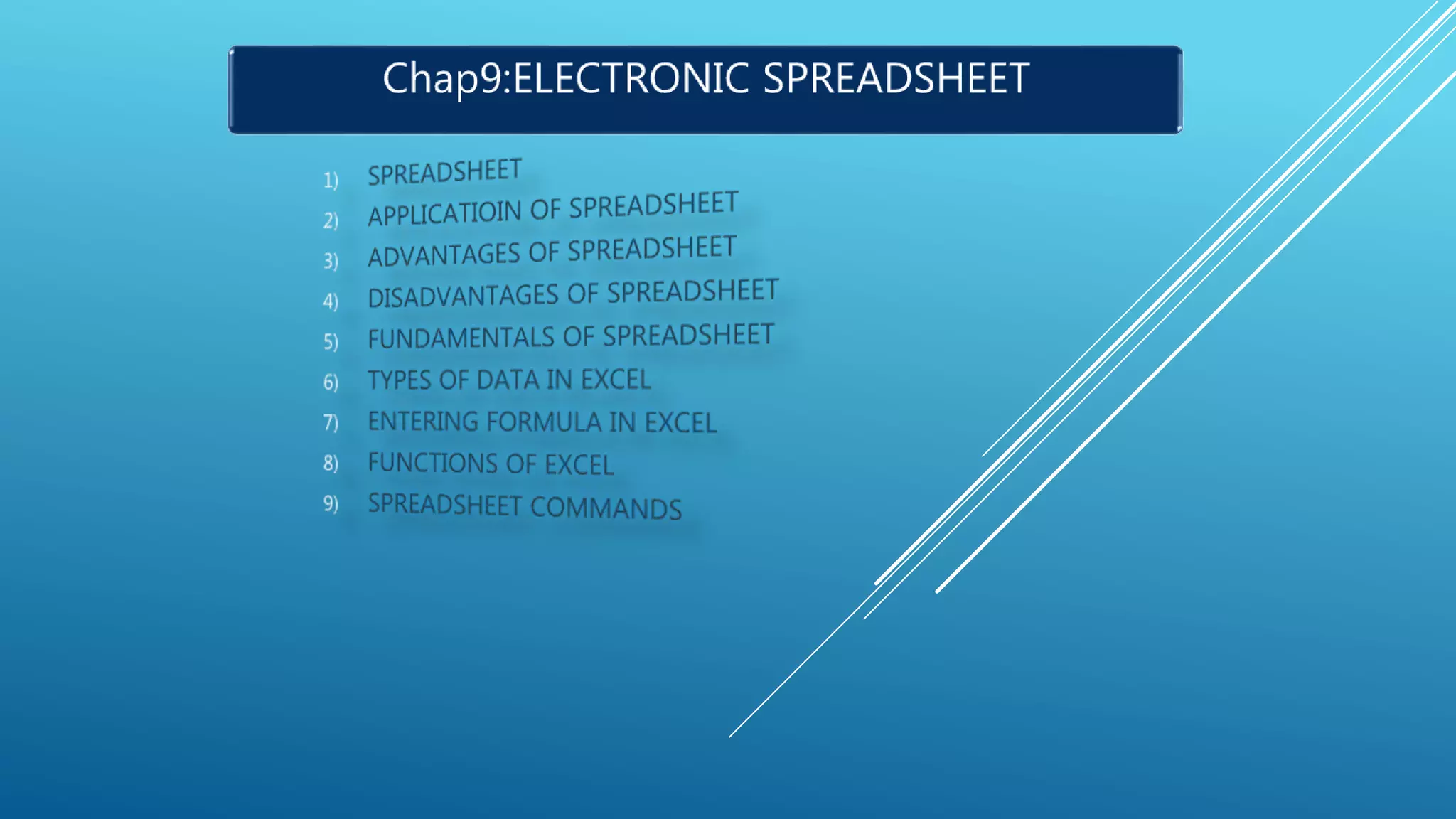 Chap9:ELECTRONIC SPREADSHEET

1) SPREADSHEET
2) APPLICATIOIN OF SPREADSHEET
3) ADVANTAGES OF SPREADSHEET
4) DISADVANTAGES OF SPREADSHEET
5) FUNDAMENTALS OF SPREADSHEET
6) TYPES OF DATA IN EXCEL
7) ENTERING FORMULA IN EXCEL
8) FUNCTIONS OF EXCEL
9) SPREADSHEET COMMANDS